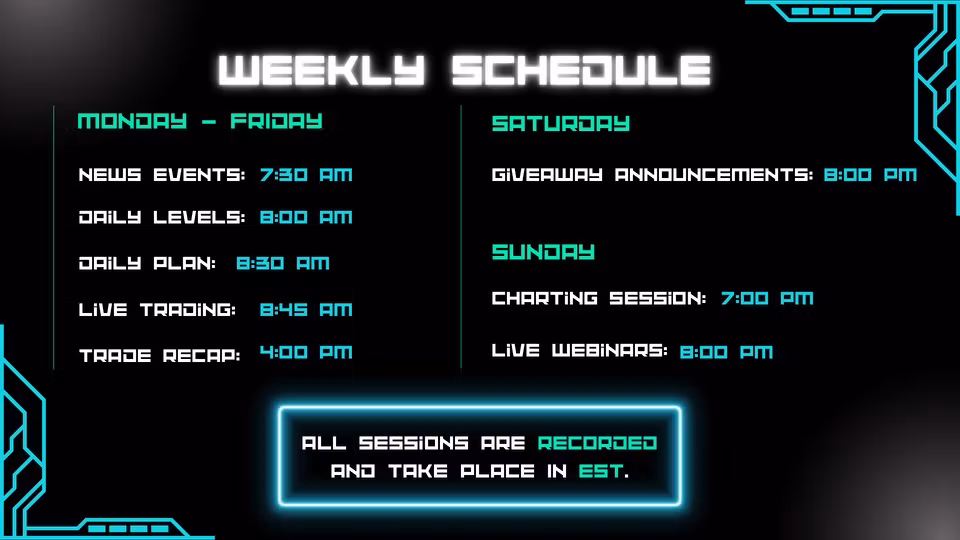 WEEKLY SCHEDULE

MONDAY - FRIDAY

NEWS EVENTS: 7:30 AM

DAILY LEVELS: 8:00 AM

DAILY PLAN: 8:30 AM

LIVE TRADING: 8:45 AM

TRADE RECAP: 4:00 PM

SATURDAY

GIVEAWAY ANNOUNCEMENTS: 8:00 PM

SUNDAY

CHARTING SESSION: 7:00 PM

LIVE WEBINARS: 8:00 PM

ALL SESSIONS ARE RECORDED AND TAKE PLACE IN EST.